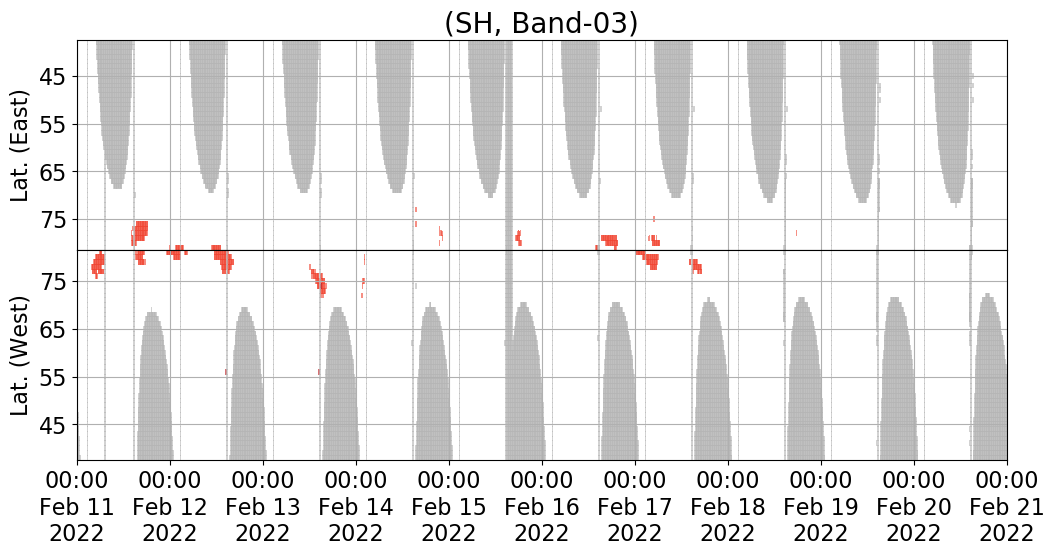 (SH, Band-03)

Lat. (East)
45
55
65
75

Lat. (West)
75
65
55
45

00:00 Feb 11 2022
00:00 Feb 12 2022
00:00 Feb 13 2022
00:00 Feb 14 2022
00:00 Feb 15 2022
00:00 Feb 16 2022
00:00 Feb 17 2022
00:00 Feb 18 2022
00:00 Feb 19 2022
00:00 Feb 20 2022
00:00 Feb 21 2022